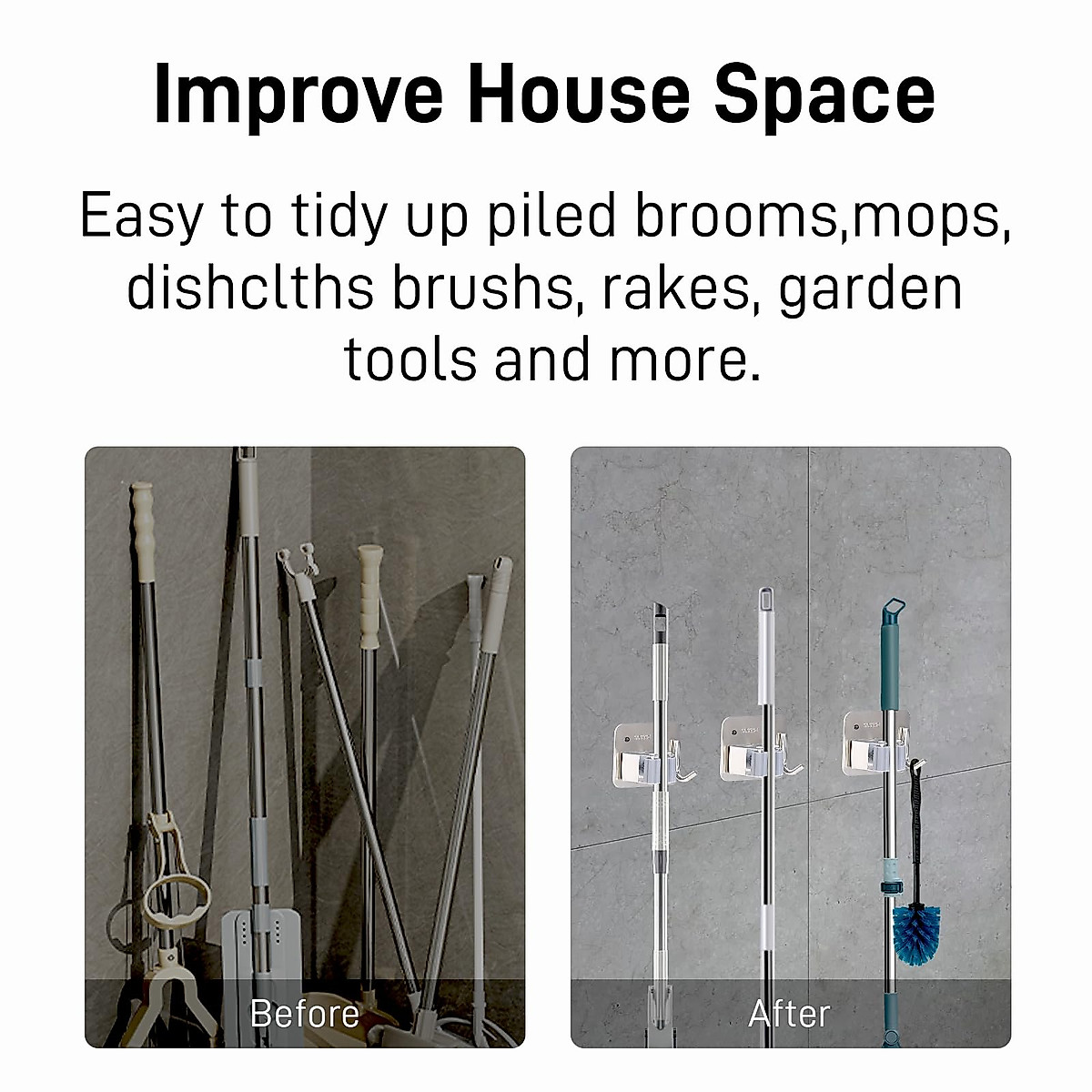 Improve House Space

Easy to tidy up piled brooms,mops, dishclths brushs, rakes, garden tools and more.

Before

After